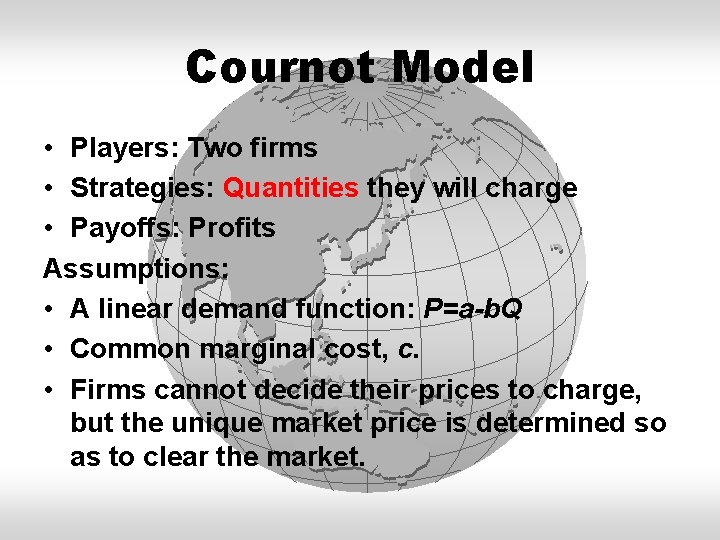 Cournot Model

• Players: Two firms
• Strategies: Quantities they will charge
• Payoffs: Profits

Assumptions:

• A linear demand function: $P=a-bQ$
• Common marginal cost, $c$.
• Firms cannot decide their prices to charge, but the unique market price is determined so as to clear the market.